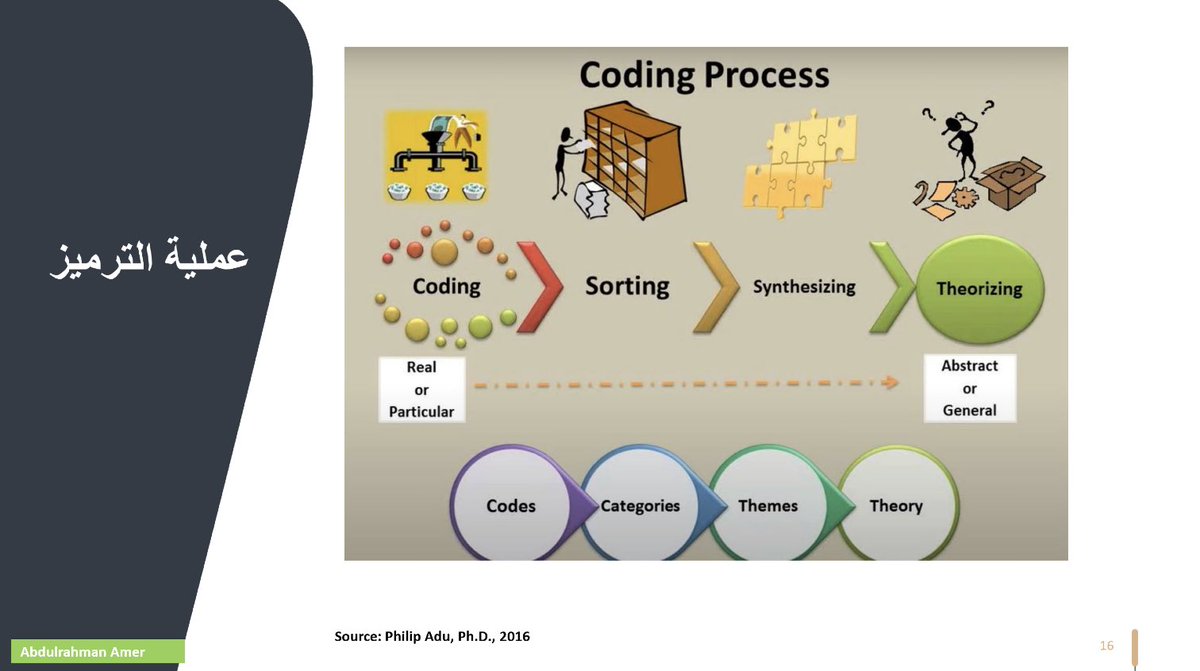 عملية الترميز

Coding Process

Coding

Sorting

Synthesizing

Theorizing

Real or Particular

Abstract or General

Codes

Categories

Themes

Theory

Source: Philip Adu, Ph.D., 2016

Abdulrahman Amer

16